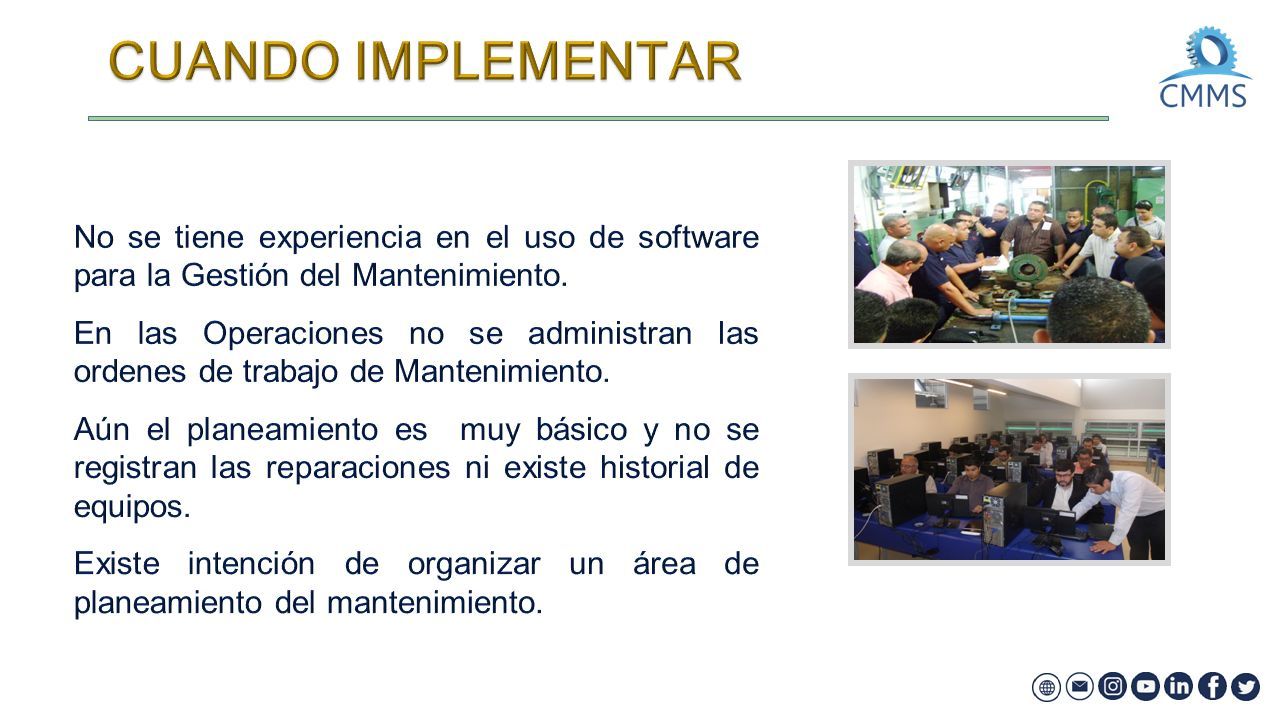 CUANDO IMPLEMENTAR

CMMS

No se tiene experiencia en el uso de software para la Gestión del Mantenimiento.

En las Operaciones no se administran las ordenes de trabajo de Mantenimiento.

Aún el planeamiento es muy básico y no se registran las reparaciones ni existe historial de equipos.

Existe intención de organizar un área de planeamiento del mantenimiento.